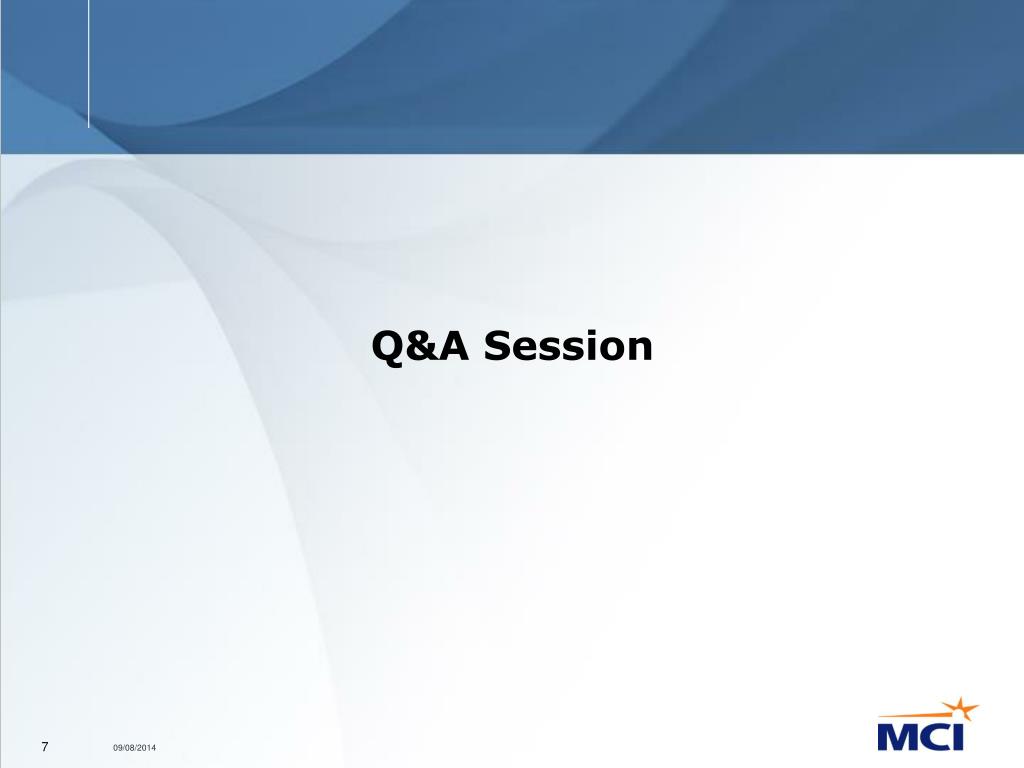 Q&A Session

7 09/08/2014

MCI